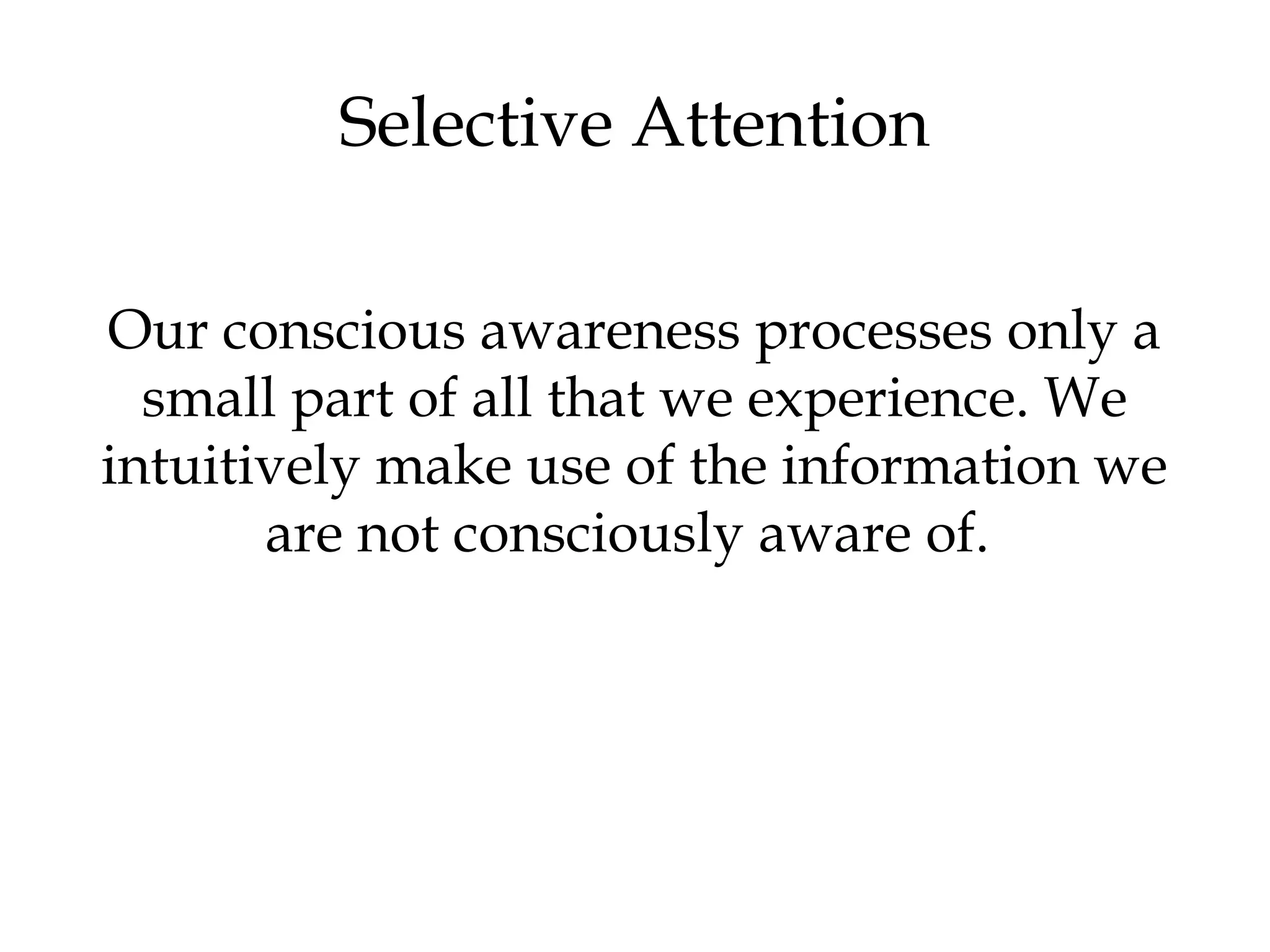 Selective Attention

Our conscious awareness processes only a small part of all that we experience. We intuitively make use of the information we are not consciously aware of.